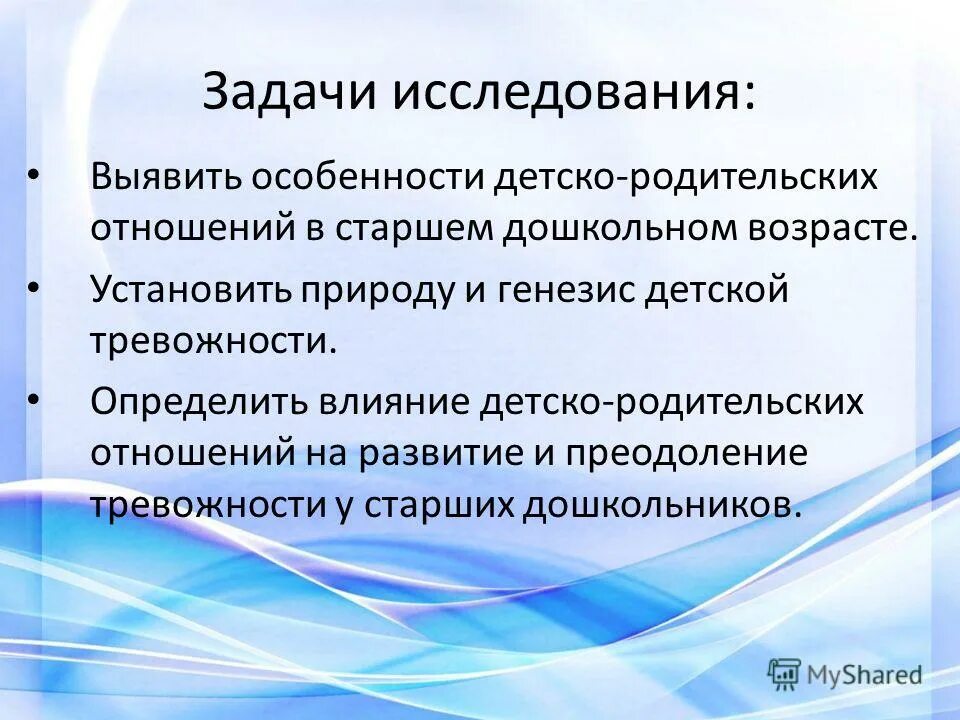 Задачи исследования:

• Выявить особенности детско-родительских отношений в старшем дошкольном возрасте.

• Установить природу и генезис детской тревожности.

• Определить влияние детско-родительских отношений на развитие и преодоление тревожности у старших дошкольников.

MyShared